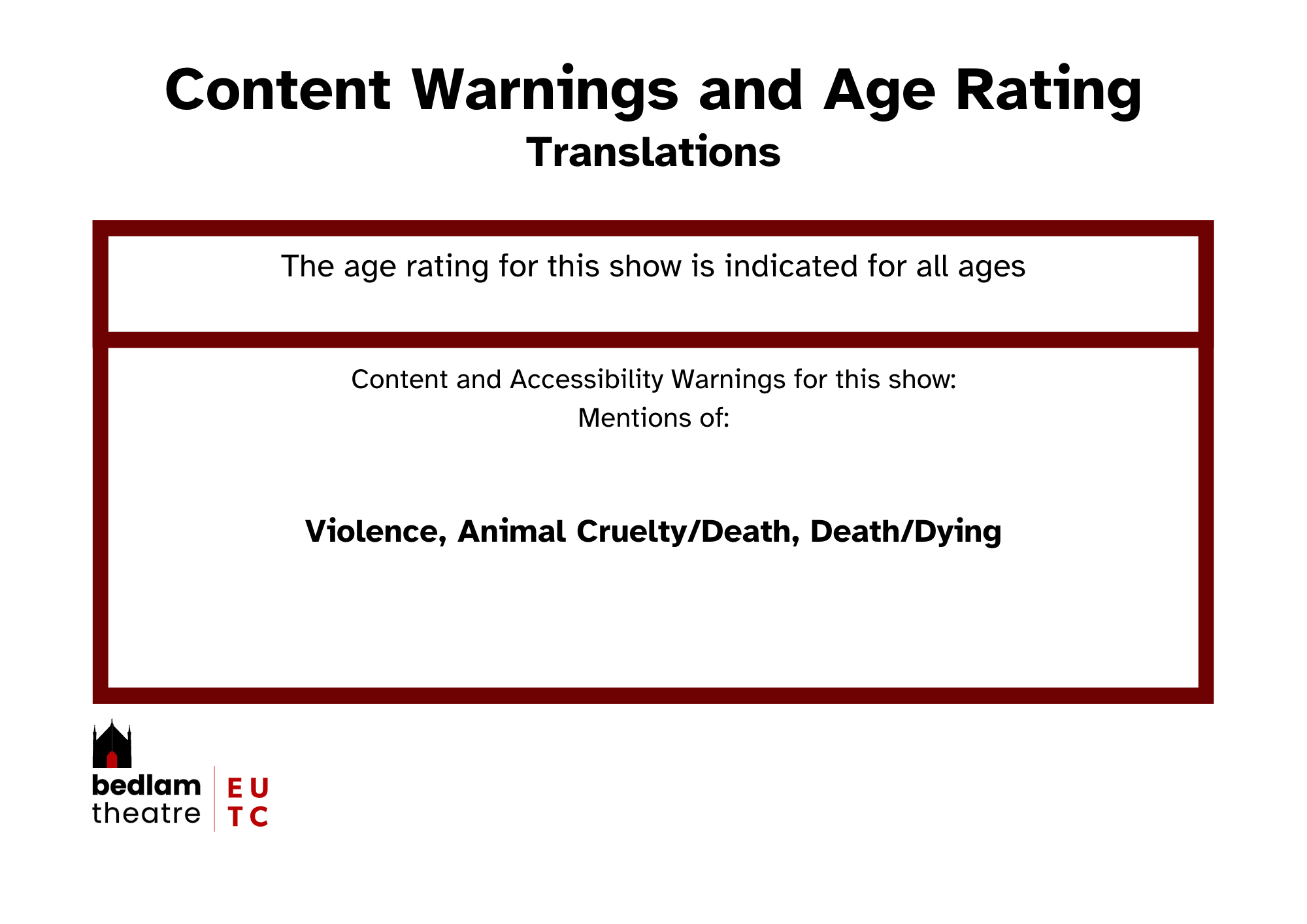 Content Warnings and Age Rating
Translations

The age rating for this show is indicated for all ages

Content and Accessibility Warnings for this show:
Mentions of:

Violence, Animal Cruelty/Death, Death/Dying

bedlam
theatre

E U
T C